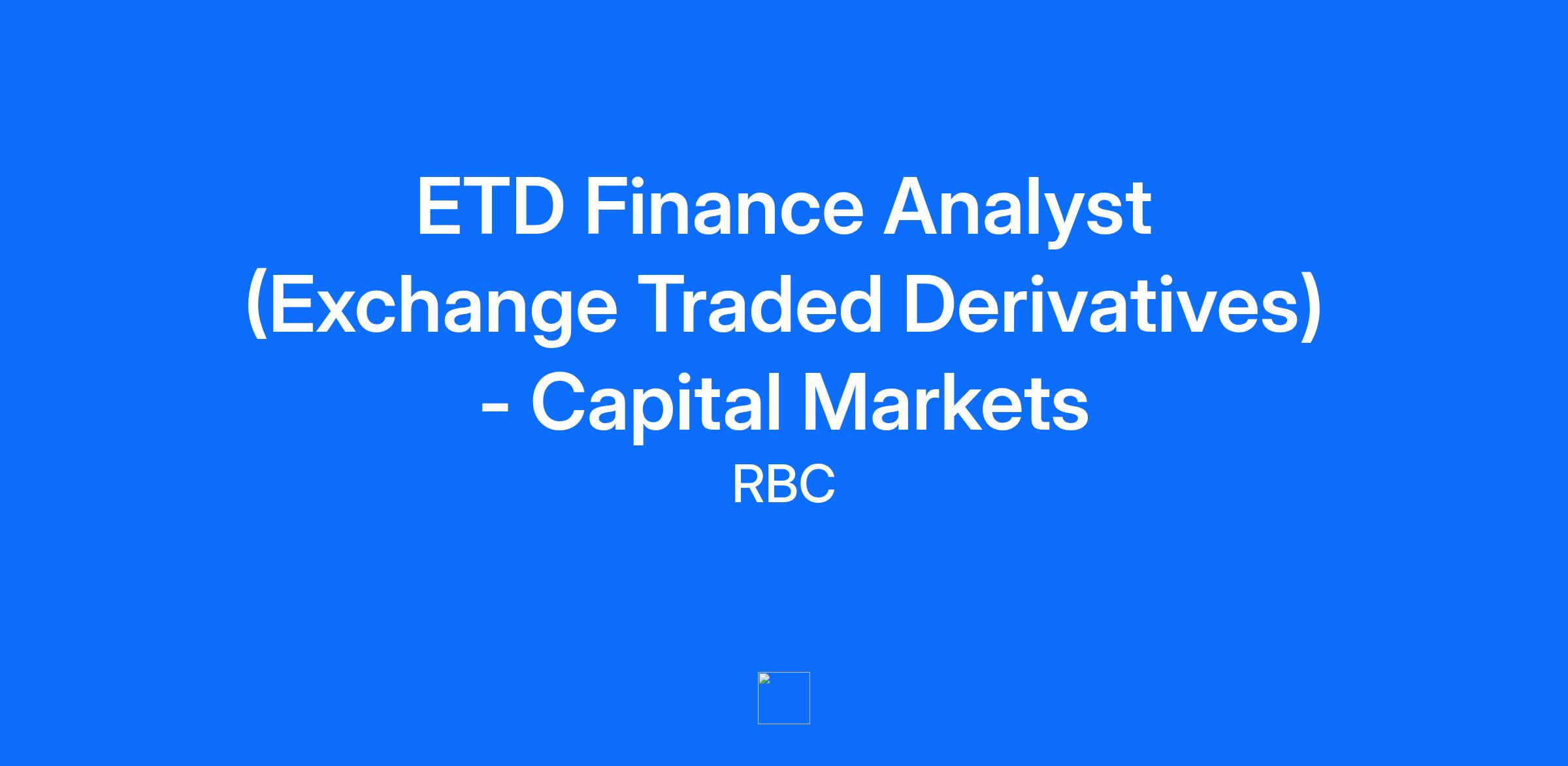 ETD Finance Analyst (Exchange Traded Derivatives) - Capital Markets

RBC